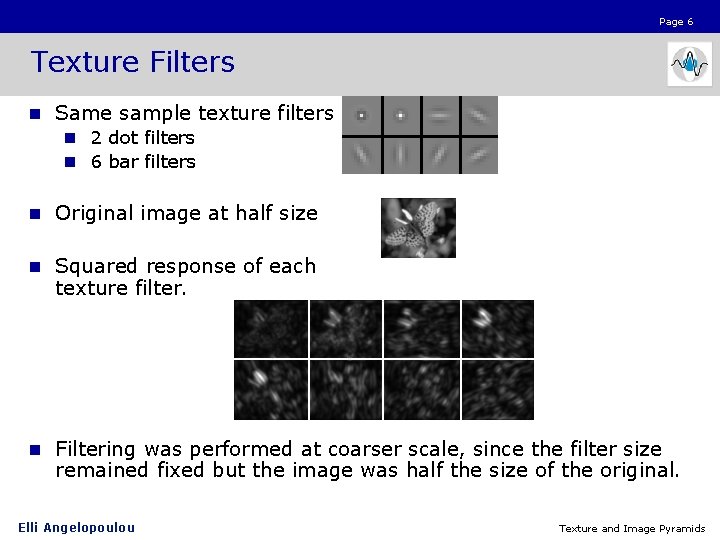 Page 6

Texture Filters

Same sample texture filters
2 dot filters
6 bar filters

Original image at half size

Squared response of each texture filter.

Filtering was performed at coarser scale, since the filter size remained fixed but the image was half the size of the original.

Elli Angelopoulou

Texture and Image Pyramids